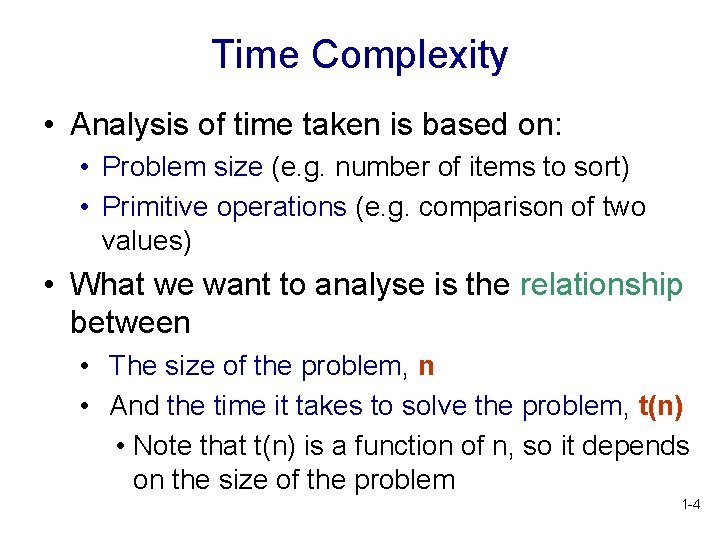 Time Complexity

• Analysis of time taken is based on:
  • Problem size (e.g. number of items to sort)
  • Primitive operations (e.g. comparison of two values)

• What we want to analyse is the relationship between
  • The size of the problem, n
  • And the time it takes to solve the problem, t(n)
    • Note that t(n) is a function of n, so it depends on the size of the problem

1-4